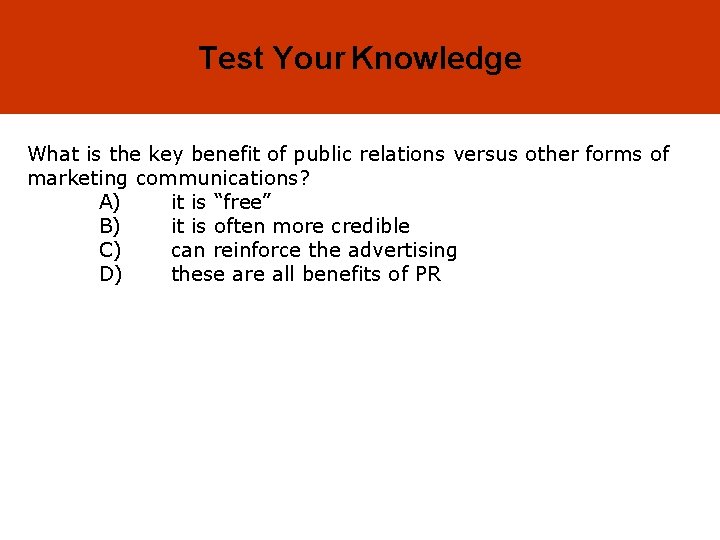 Test Your Knowledge

What is the key benefit of public relations versus other forms of marketing communications?

A) it is “free”
B) it is often more credible
C) can reinforce the advertising
D) these are all benefits of PR